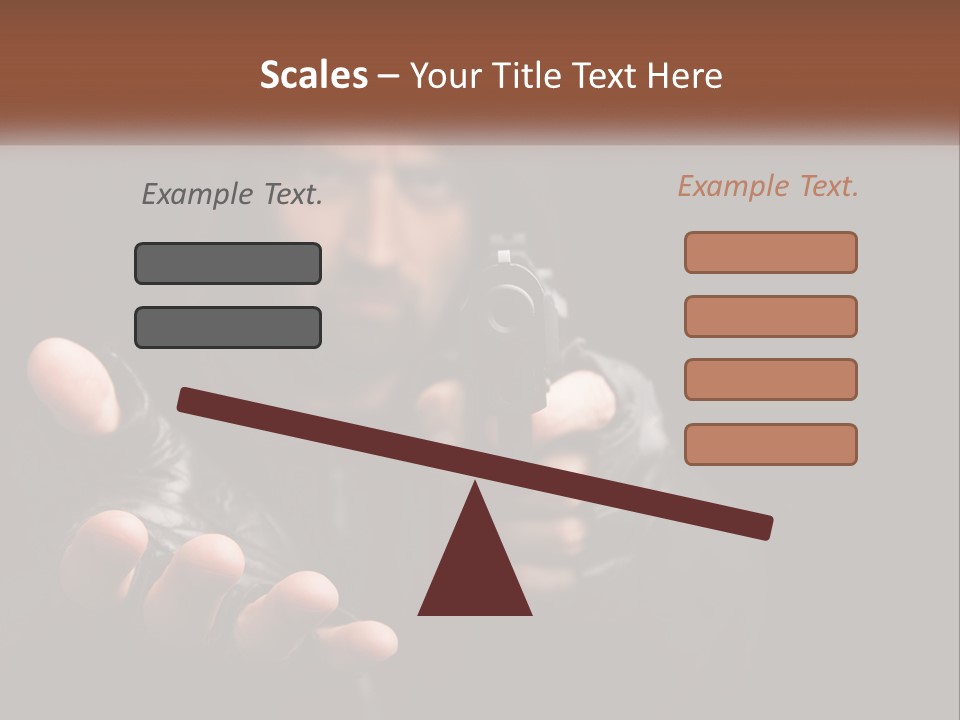 Scales – Your Title Text Here

Example Text.

Example Text.